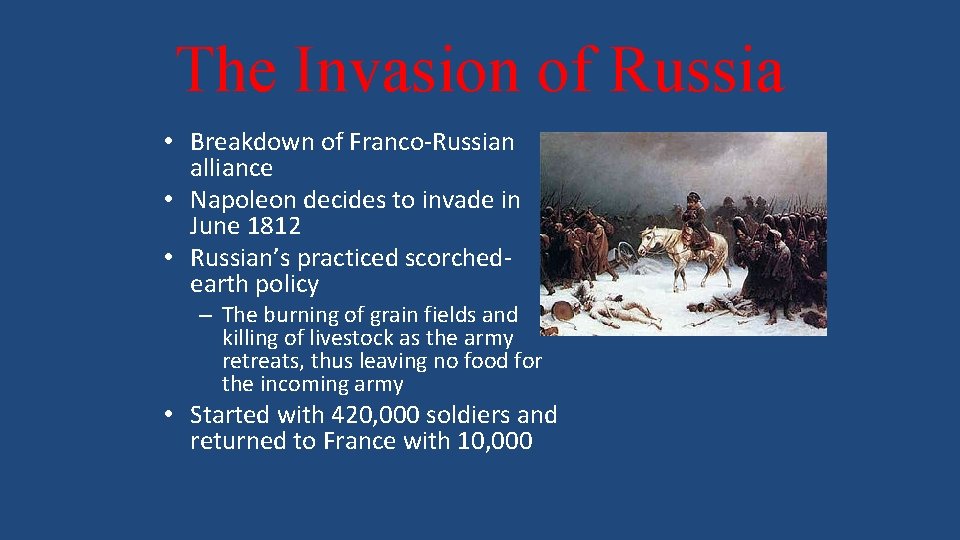 The Invasion of Russia

• Breakdown of Franco-Russian alliance
• Napoleon decides to invade in June 1812
• Russian's practiced scorched-earth policy
– The burning of grain fields and killing of livestock as the army retreats, thus leaving no food for the incoming army
• Started with 420,000 soldiers and returned to France with 10,000